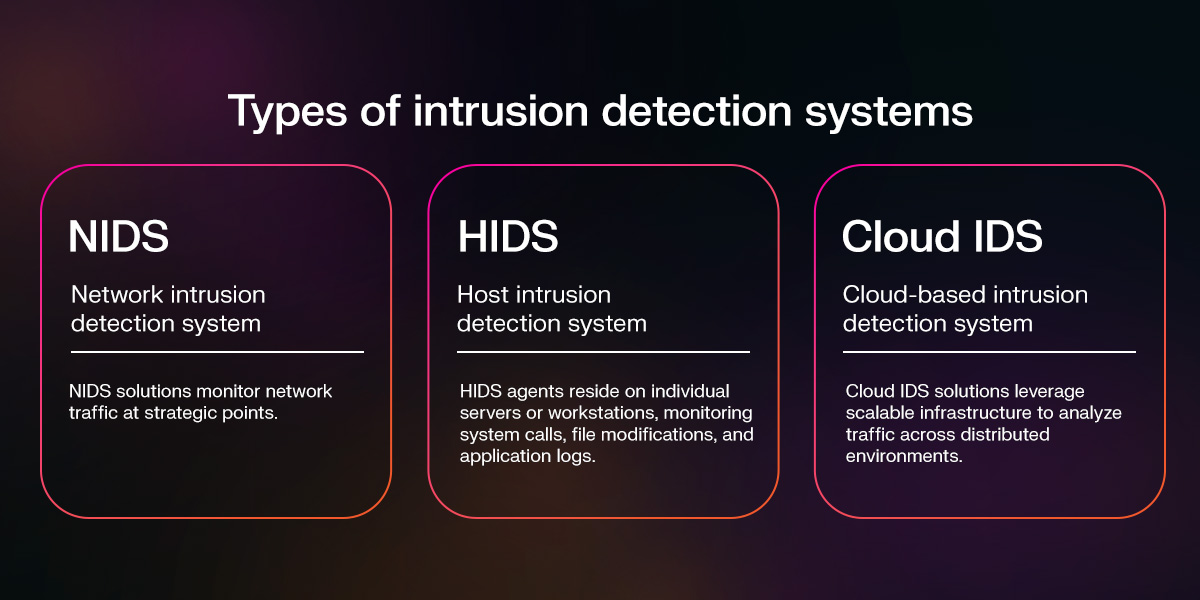 Types of intrusion detection systems

NIDS

Network intrusion detection system

NIDS solutions monitor network traffic at strategic points.

HIDS

Host intrusion detection system

HIDS agents reside on individual servers or workstations, monitoring system calls, file modifications, and application logs.

Cloud IDS

Cloud-based intrusion detection system

Cloud IDS solutions leverage scalable infrastructure to analyze traffic across distributed environments.